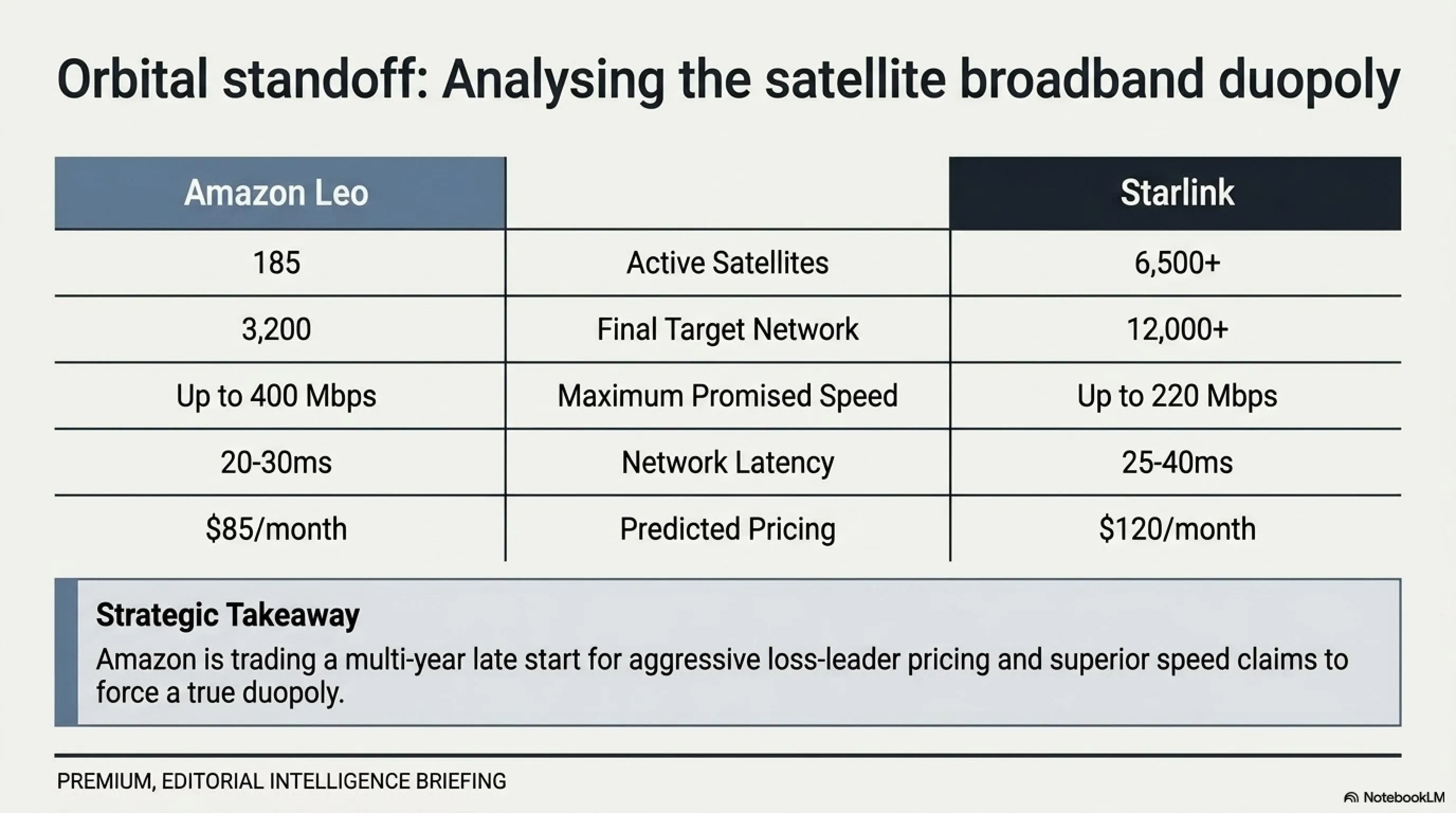 Orbital standoff: Analysing the satellite broadband duopoly

| Amazon Leo | | Starlink |
|---|---|---|
| 185 | Active Satellites | 6,500+ |
| 3,200 | Final Target Network | 12,000+ |
| Up to 400 Mbps | Maximum Promised Speed | Up to 220 Mbps |
| 20-30ms | Network Latency | 25-40ms |
| $85/month | Predicted Pricing | $120/month |

Strategic Takeaway

Amazon is trading a multi-year late start for aggressive loss-leader pricing and superior speed claims to force a true duopoly.

PREMIUM, EDITORIAL INTELLIGENCE BRIEFING

NotebookLM